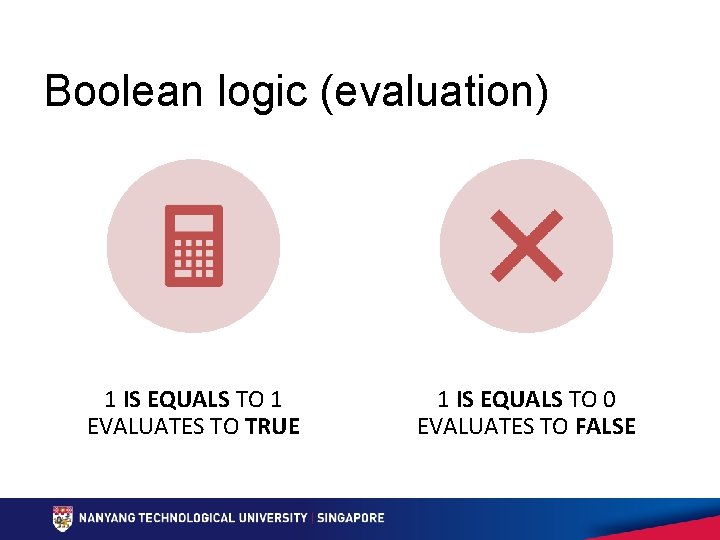 Boolean logic (evaluation)

1 IS EQUALS TO 1
EVALUATES TO TRUE

1 IS EQUALS TO 0
EVALUATES TO FALSE

NANYANG TECHNOLOGICAL UNIVERSITY | SINGAPORE